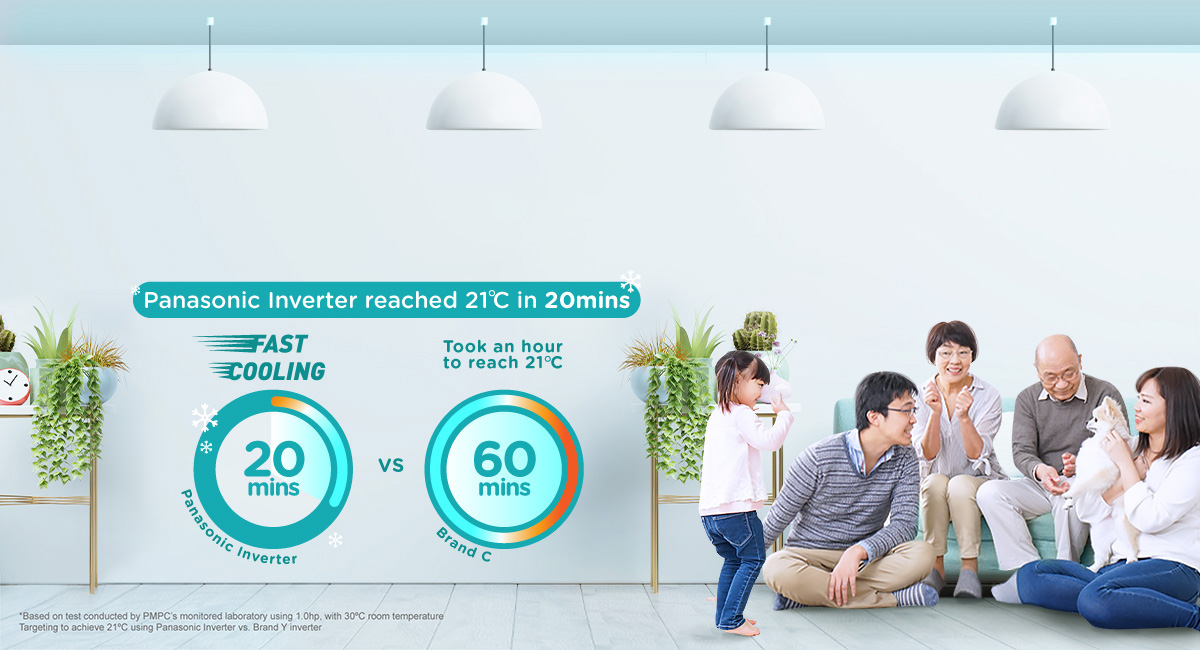 Panasonic Inverter reached 21℃ in 20mins

FAST COOLING

20 mins

Panasonic Inverter

vs

Took an hour to reach 21℃

60 mins

Brand C

*Based on test conducted by PMPC's monitored laboratory using 1.0hp, with 30°C room temperature
Targeting to achieve 21°C using Panasonic Inverter vs. Brand Y inverter